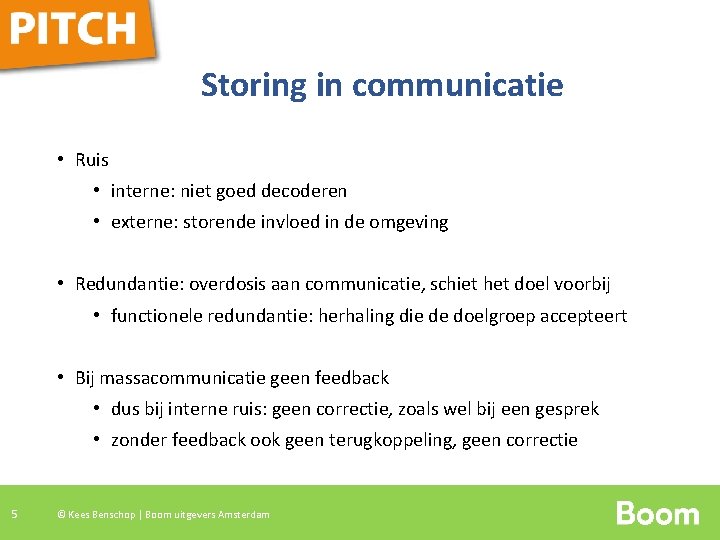 PITCH

Storing in communicatie

• Ruis
  • interne: niet goed decoderen
  • externe: storende invloed in de omgeving

• Redundantie: overdosis aan communicatie, schiet het doel voorbij
  • functionele redundantie: herhaling die de doelgroep accepteert

• Bij massacommunicatie geen feedback
  • dus bij interne ruis: geen correctie, zoals wel bij een gesprek
  • zonder feedback ook geen terugkoppeling, geen correctie

5 © Kees Benschop | Boom uitgevers Amsterdam

Boom